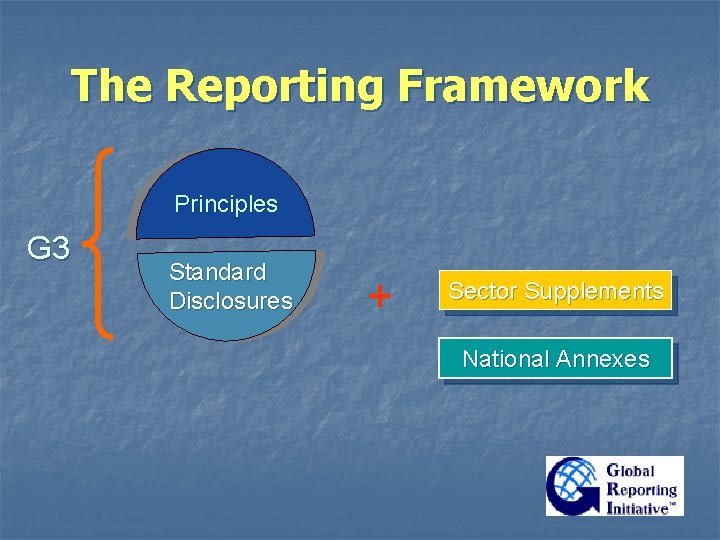 The Reporting Framework

G3

Principles

Standard Disclosures

+

Sector Supplements

National Annexes

Global Reporting Initiative™